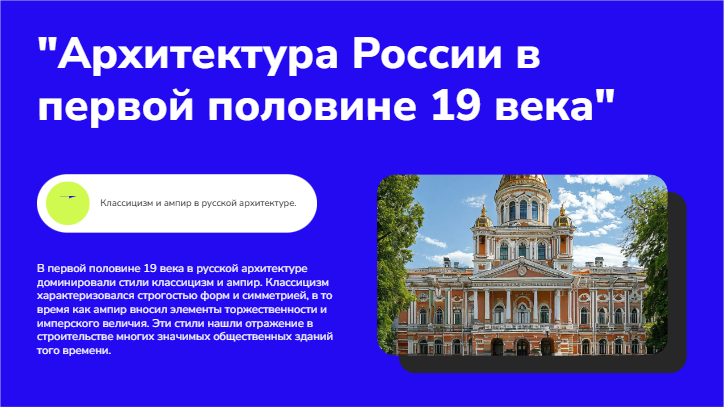 "Архитектура России в первой половине 19 века"

Классицизм и ампир в русской архитектуре.

В первой половине 19 века в русской архитектуре доминировали стили классицизм и ампир. Классицизм характеризовался строгостью форм и симметрией, в то время как ампир вносил элементы торжественности и имперского величия. Эти стили нашли отражение в строительстве многих значимых общественных зданий того времени.